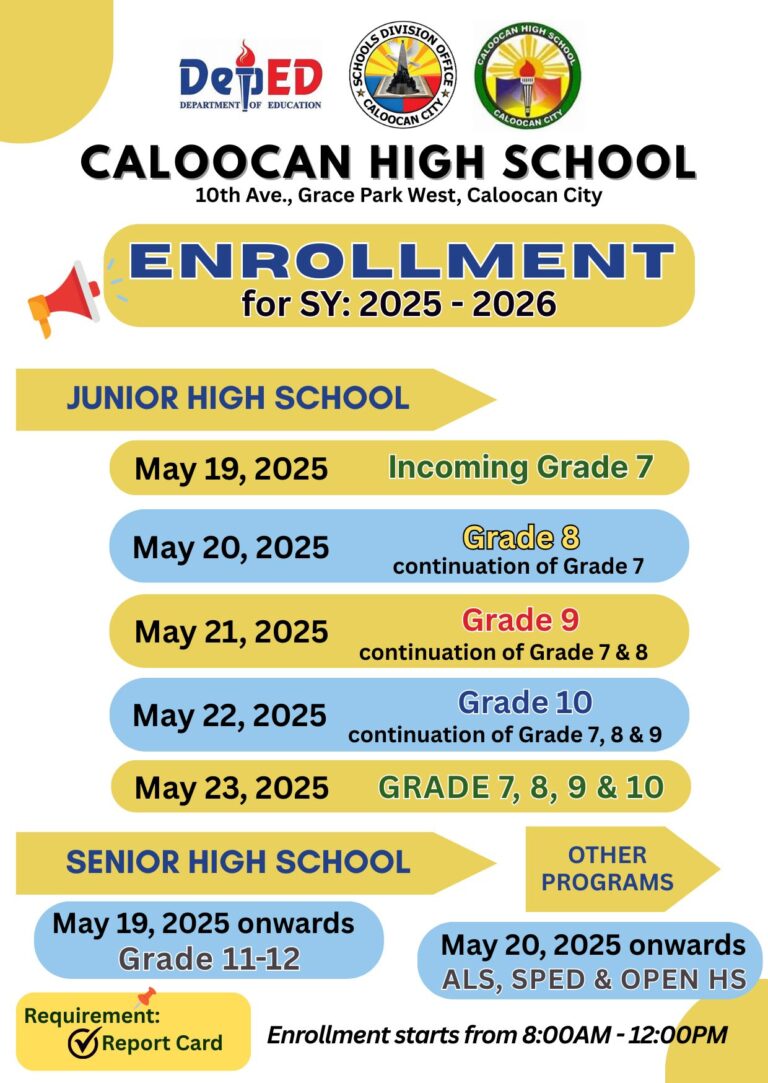 DepED
DEPARTMENT OF EDUCATION

SCHOOLS DIVISION OFFICE
CALOOCAN CITY

CALOOCAN HIGH SCHOOL
CALOOCAN CITY

CALOOCAN HIGH SCHOOL
10th Ave., Grace Park West, Caloocan City

ENROLLMENT
for SY: 2025 - 2026

JUNIOR HIGH SCHOOL

May 19, 2025 Incoming Grade 7

May 20, 2025 Grade 8
continuation of Grade 7

May 21, 2025 Grade 9
continuation of Grade 7 & 8

May 22, 2025 Grade 10
continuation of Grade 7, 8 & 9

May 23, 2025 GRADE 7, 8, 9 & 10

SENIOR HIGH SCHOOL

May 19, 2025 onwards
Grade 11-12

OTHER PROGRAMS

May 20, 2025 onwards
ALS, SPED & OPEN HS

Requirement:
Report Card

Enrollment starts from 8:00AM - 12:00PM